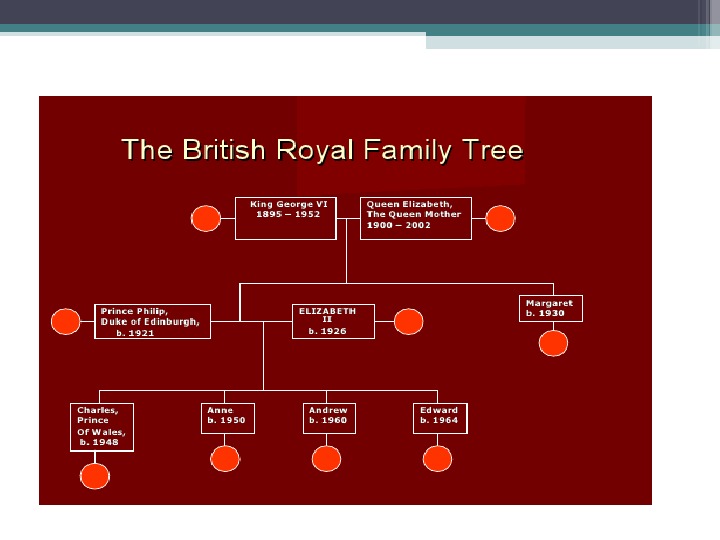 The British Royal Family Tree

King George VI
1895 – 1952

Queen Elizabeth,
The Queen Mother
1900 – 2002

Prince Philip,
Duke of Edinburgh,
b. 1921

ELIZABETH
II
b. 1926

Margaret
b. 1930

Charles,
Prince
Of Wales,
b. 1948

Anne
b. 1950

Andrew
b. 1960

Edward
b. 1964